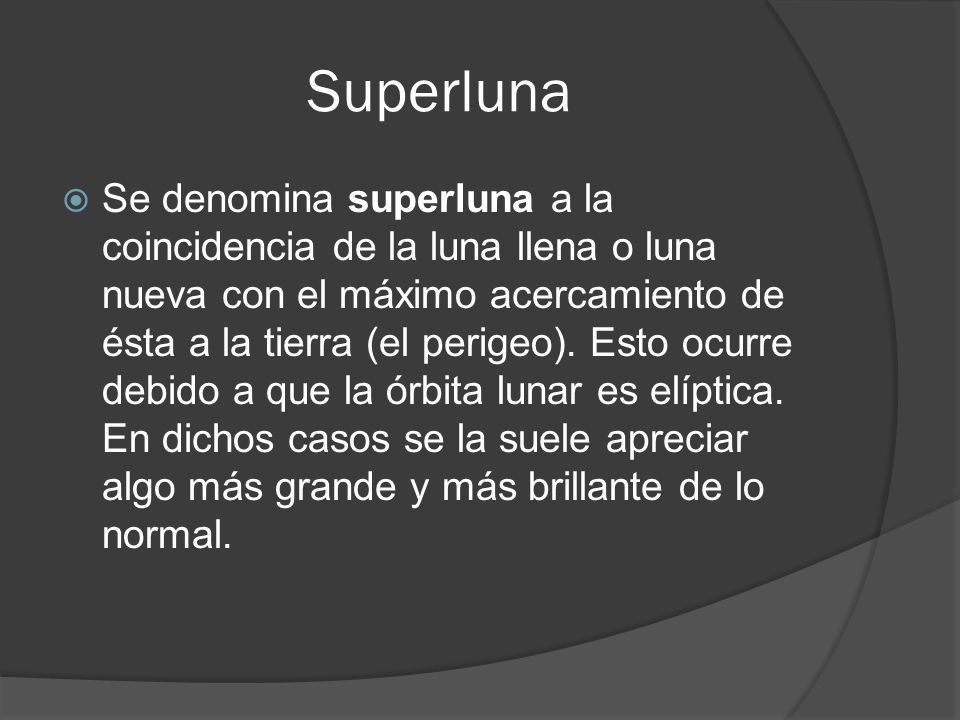 Superluna

Se denomina superluna a la coincidencia de la luna llena o luna nueva con el máximo acercamiento de ésta a la tierra (el perigeo). Esto ocurre debido a que la órbita lunar es elíptica. En dichos casos se la suele apreciar algo más grande y más brillante de lo normal.